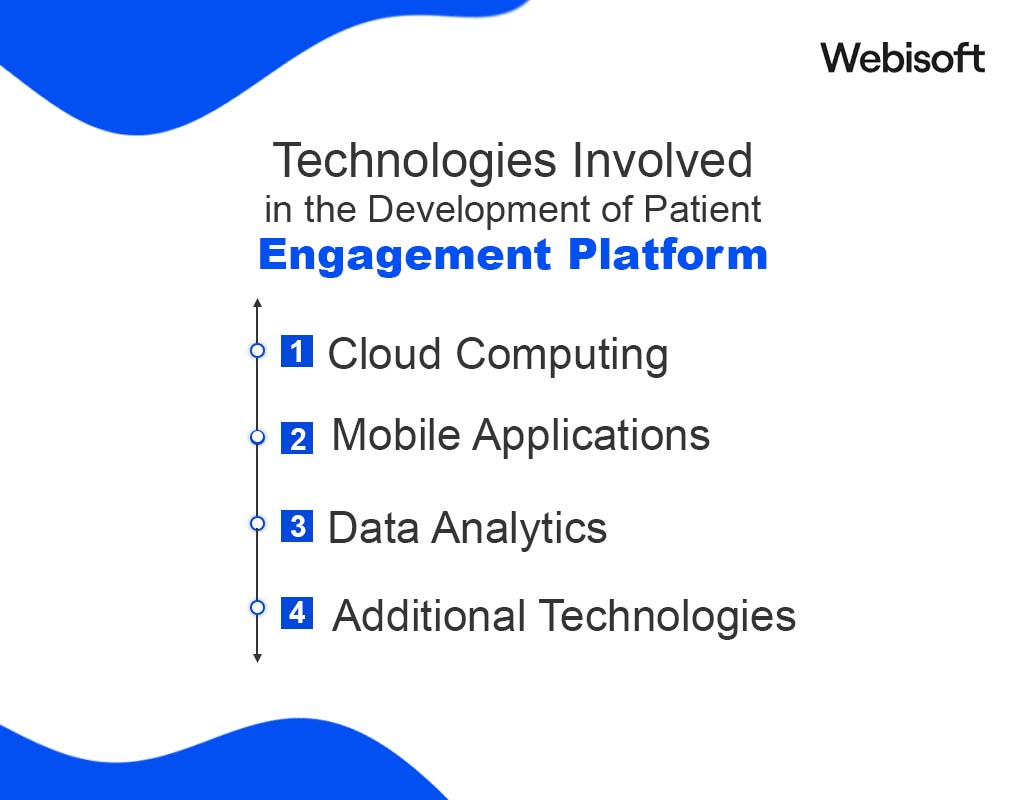 Webisoft

Technologies Involved
in the Development of Patient
Engagement Platform

1 Cloud Computing

2 Mobile Applications

3 Data Analytics

4 Additional Technologies